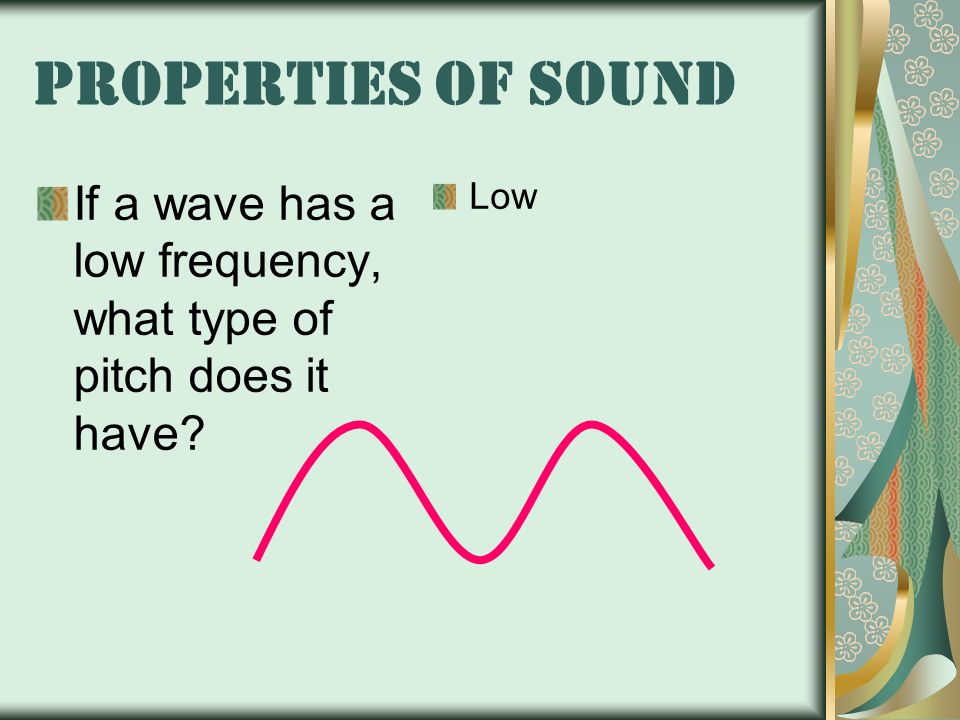 PROPERTIES OF SOUND

If a wave has a low frequency, what type of pitch does it have?

Low